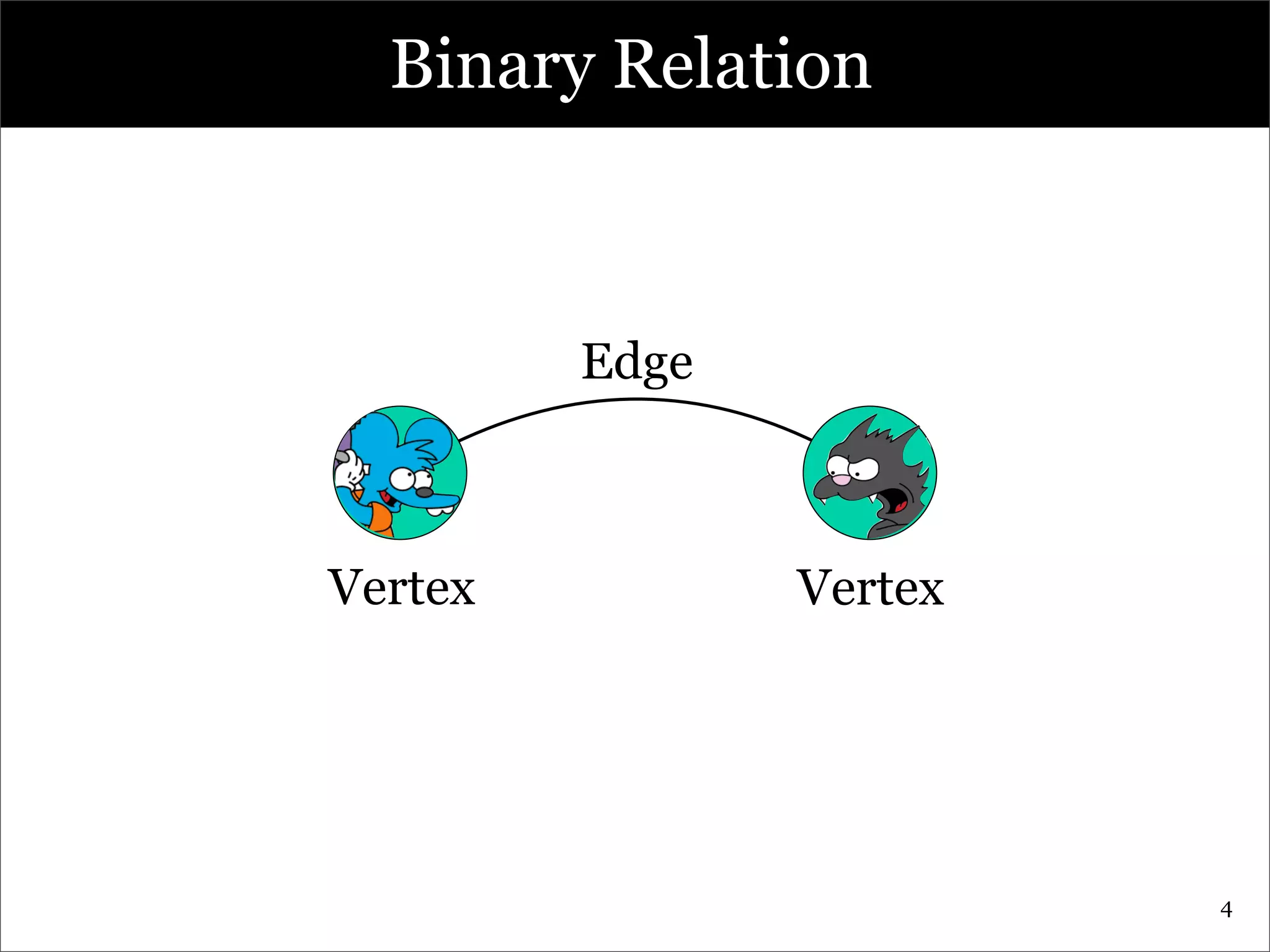 Binary Relation

Edge

Vertex

Vertex

4